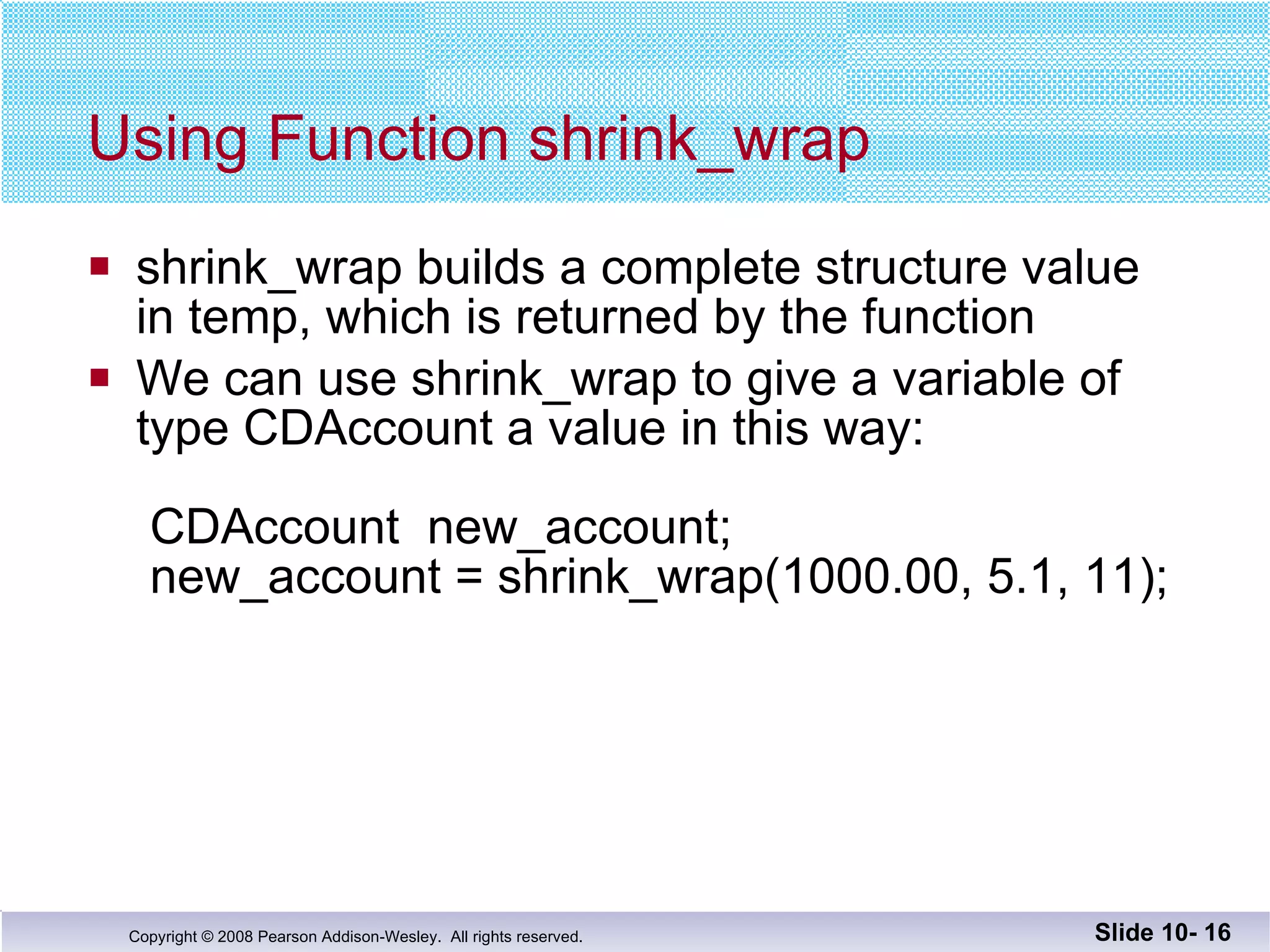 Using Function shrink_wrap

- shrink_wrap builds a complete structure value in temp, which is returned by the function
- We can use shrink_wrap to give a variable of type CDAccount a value in this way:

CDAccount new_account;
new_account = shrink_wrap(1000.00, 5.1, 11);

Copyright © 2008 Pearson Addison-Wesley. All rights reserved.

Slide 10- 16